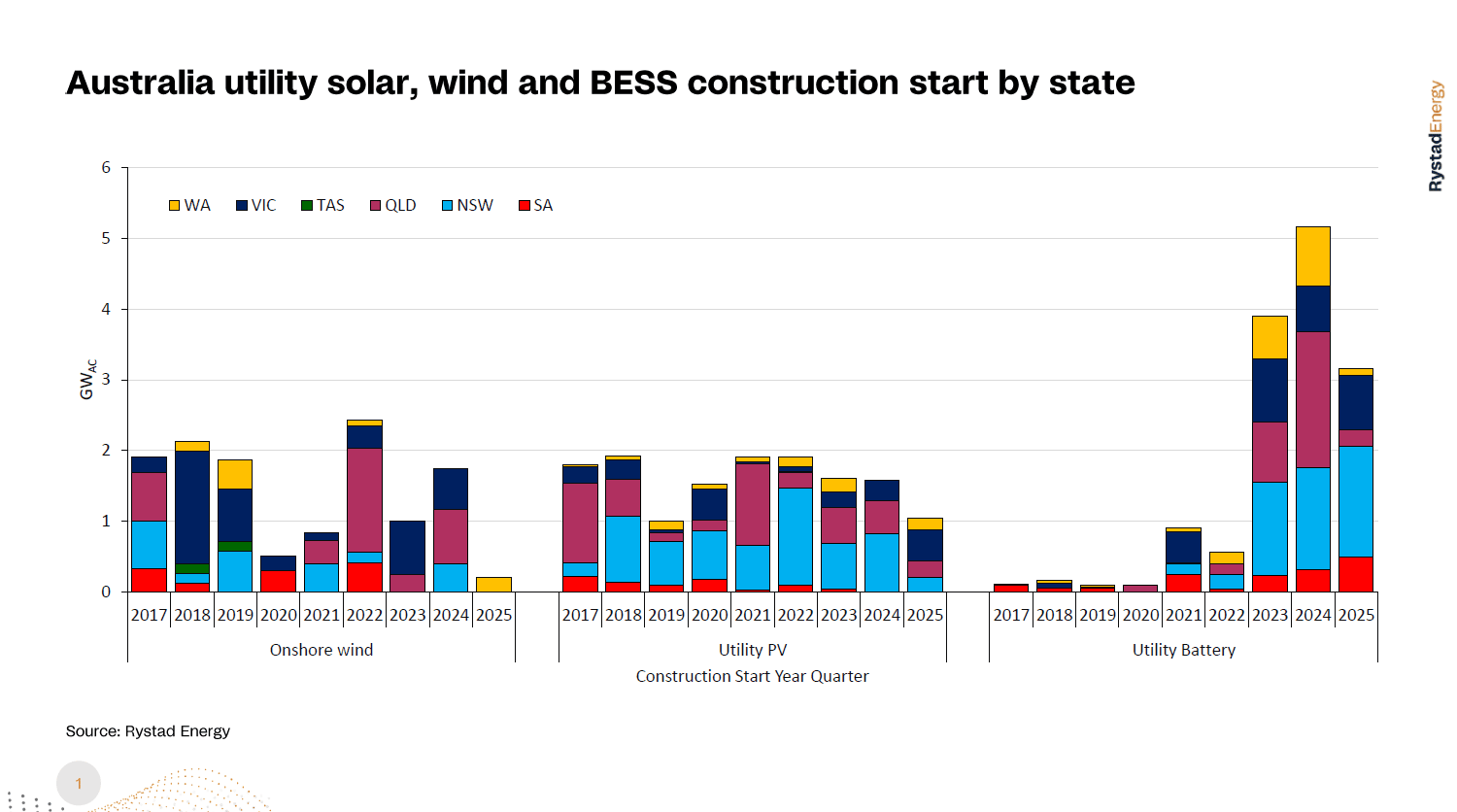 Australia utility solar, wind and BESS construction start by state

RystadEnergy

WA VIC TAS QLD NSW SA

$GW_{AC}$

6
5
4
3
2
1
0

2017 2018 2019 2020 2021 2022 2023 2024 2025
Onshore wind

2017 2018 2019 2020 2021 2022 2023 2024 2025
Utility PV

2017 2018 2019 2020 2021 2022 2023 2024 2025
Utility Battery

Construction Start Year Quarter

Source: Rystad Energy

1